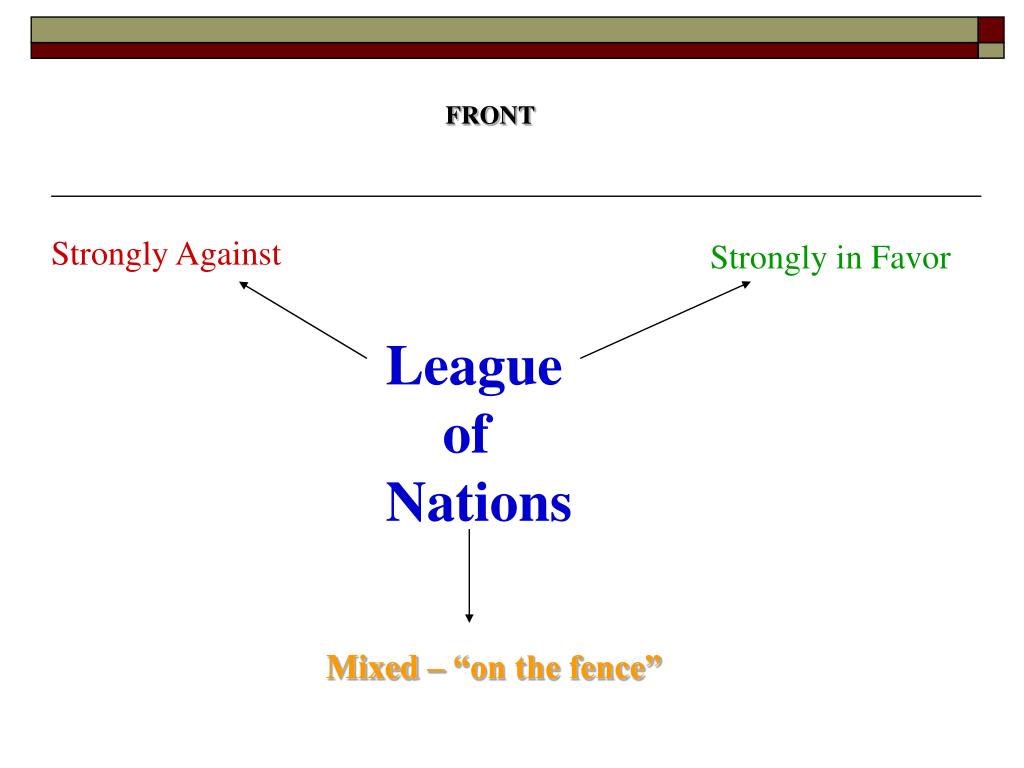 FRONT

Strongly Against

Strongly in Favor

League of Nations

Mixed – “on the fence”